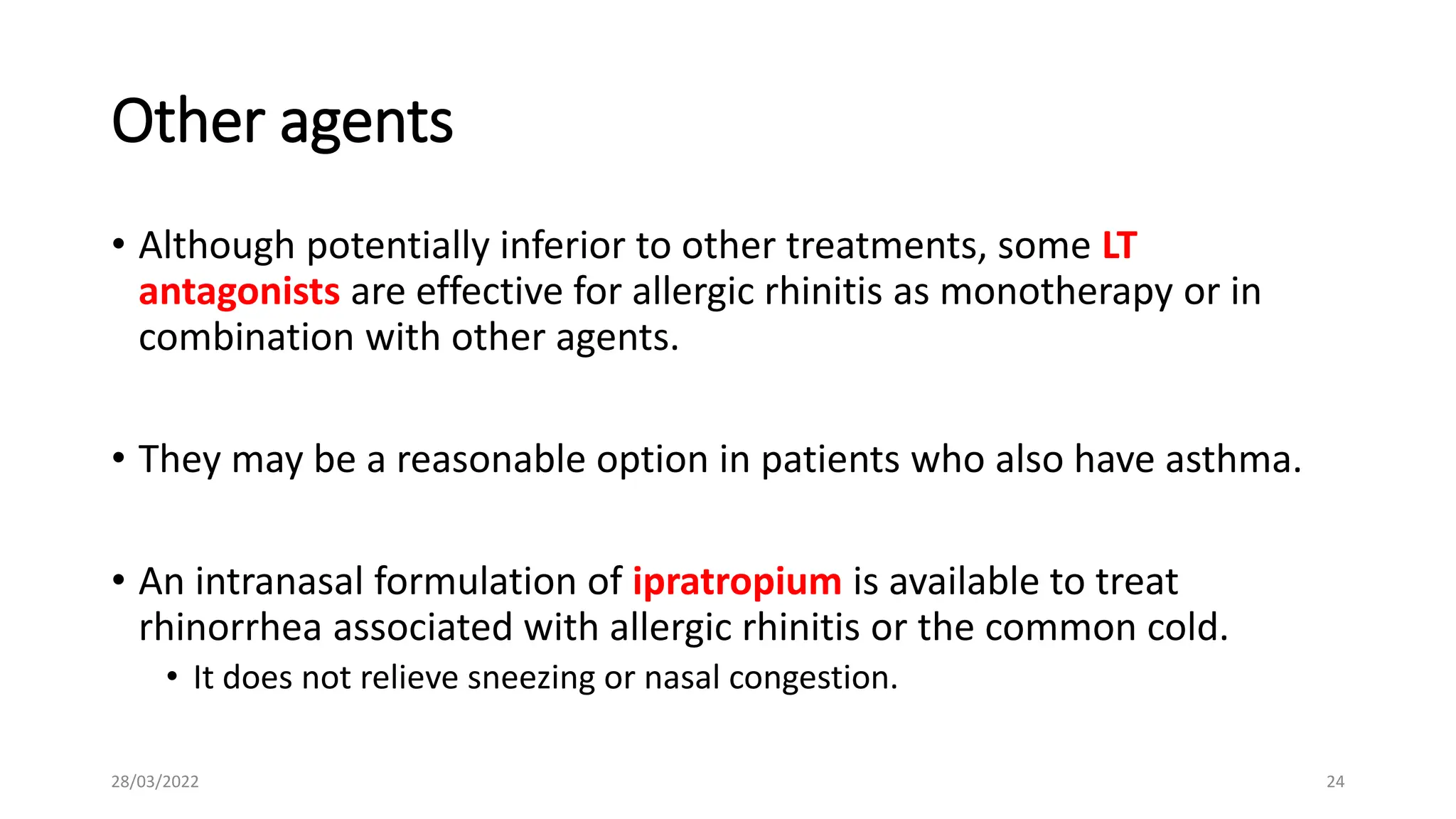 Other agents

• Although potentially inferior to other treatments, some LT antagonists are effective for allergic rhinitis as monotherapy or in combination with other agents.

• They may be a reasonable option in patients who also have asthma.

• An intranasal formulation of ipratropium is available to treat rhinorrhea associated with allergic rhinitis or the common cold.
  • It does not relieve sneezing or nasal congestion.

28/03/2022

24